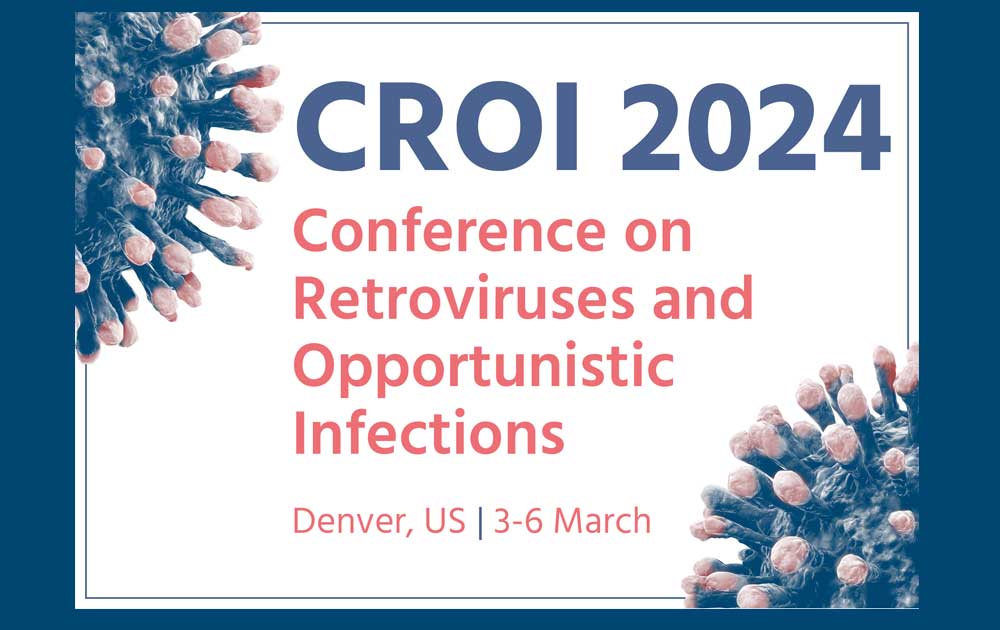 CROI 2024

Conference on Retroviruses and Opportunistic Infections

Denver, US | 3-6 March